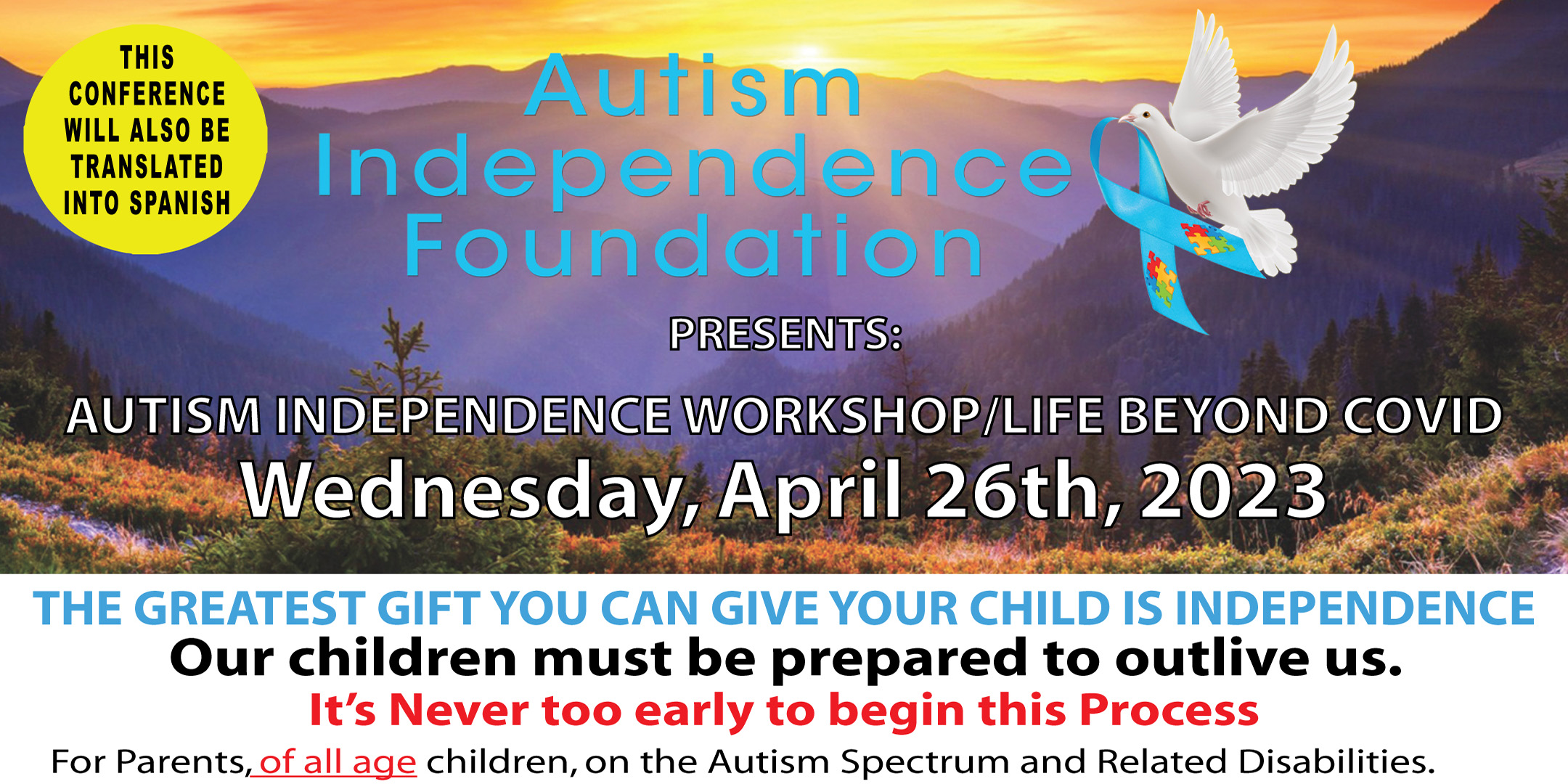 THIS CONFERENCE WILL ALSO BE TRANSLATED INTO SPANISH

Autism Independence Foundation

PRESENTS:

AUTISM INDEPENDENCE WORKSHOP/LIFE BEYOND COVID
Wednesday, April 26th, 2023

THE GREATEST GIFT YOU CAN GIVE YOUR CHILD IS INDEPENDENCE
Our children must be prepared to outlive us.
It's Never too early to begin this Process
For Parents, of all age children, on the Autism Spectrum and Related Disabilities.